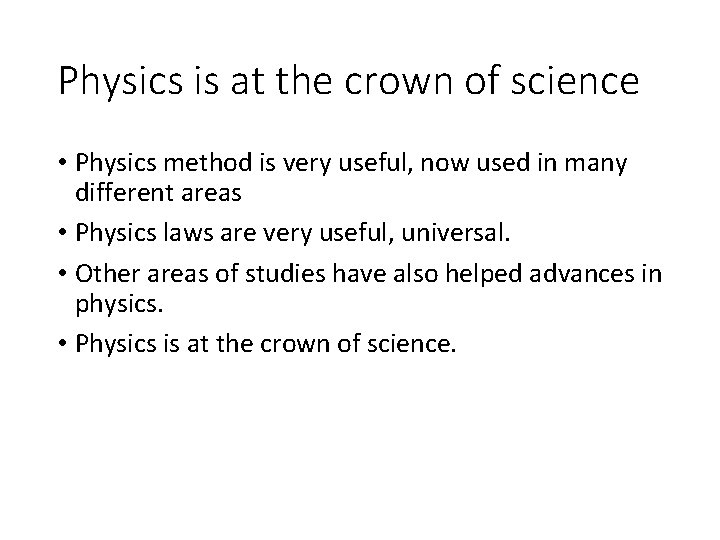 Physics is at the crown of science

• Physics method is very useful, now used in many different areas
• Physics laws are very useful, universal.
• Other areas of studies have also helped advances in physics.
• Physics is at the crown of science.